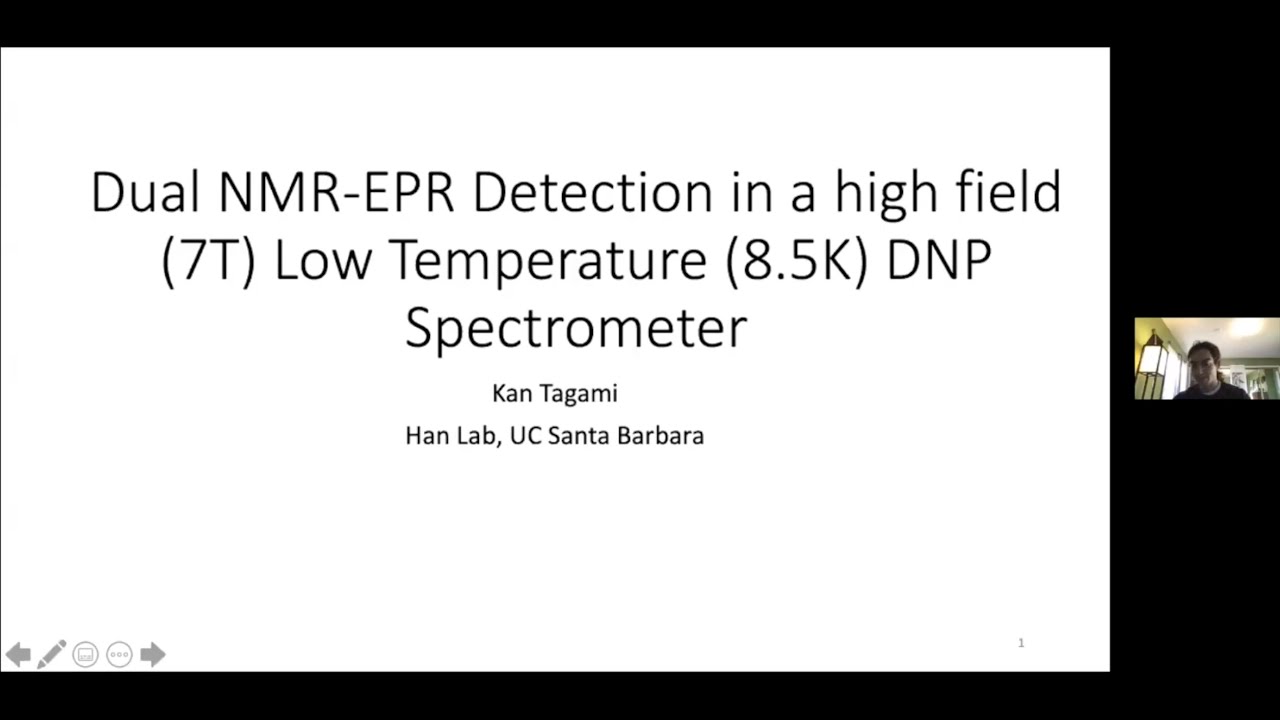 Dual NMR-EPR Detection in a high field (7T) Low Temperature (8.5K) DNP Spectrometer

Kan Tagami

Han Lab, UC Santa Barbara

1